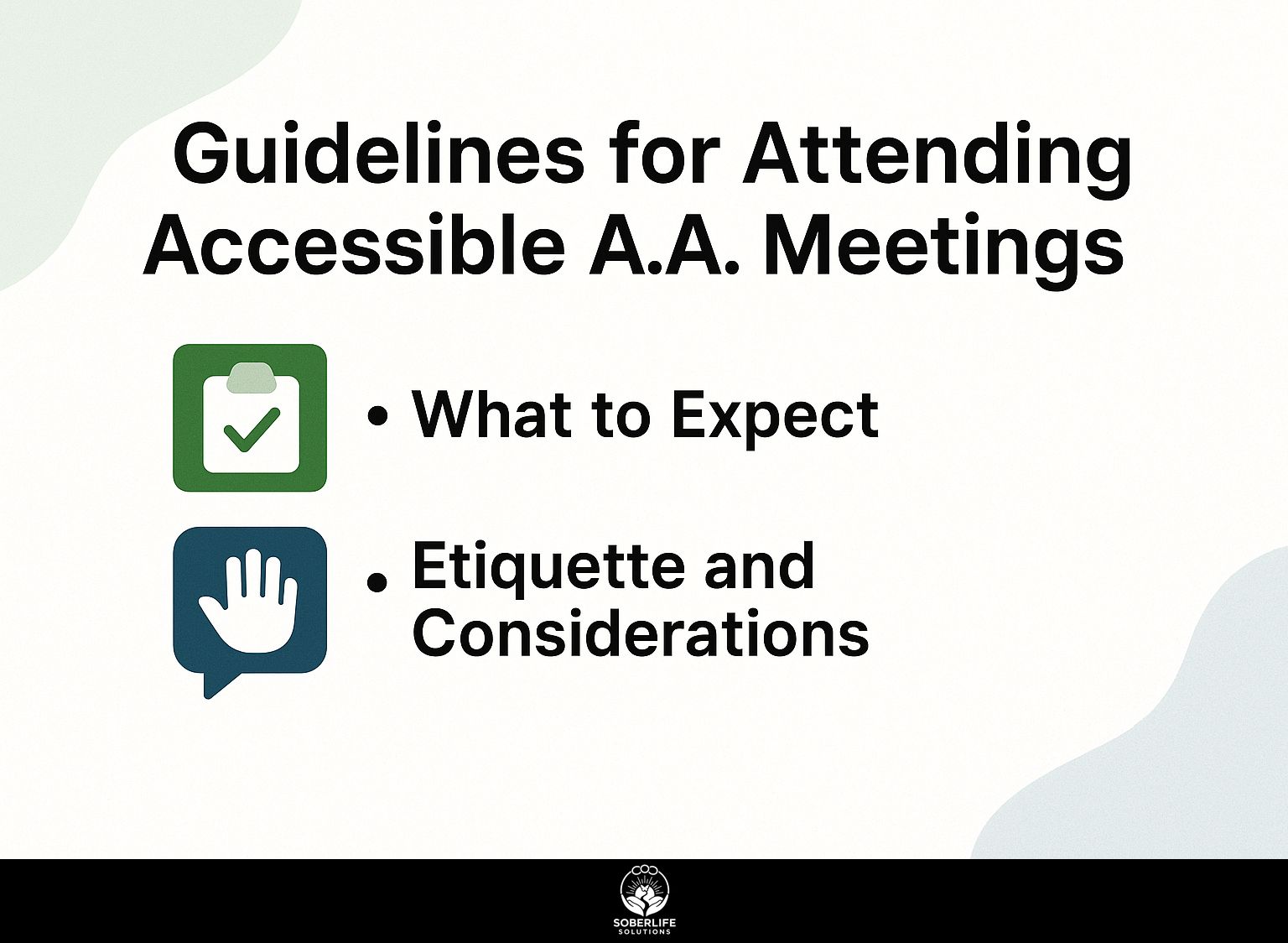 Guidelines for Attending Accessible A.A. Meetings

• What to Expect

• Etiquette and Considerations

SOBERLIFE
SOLUTIONS